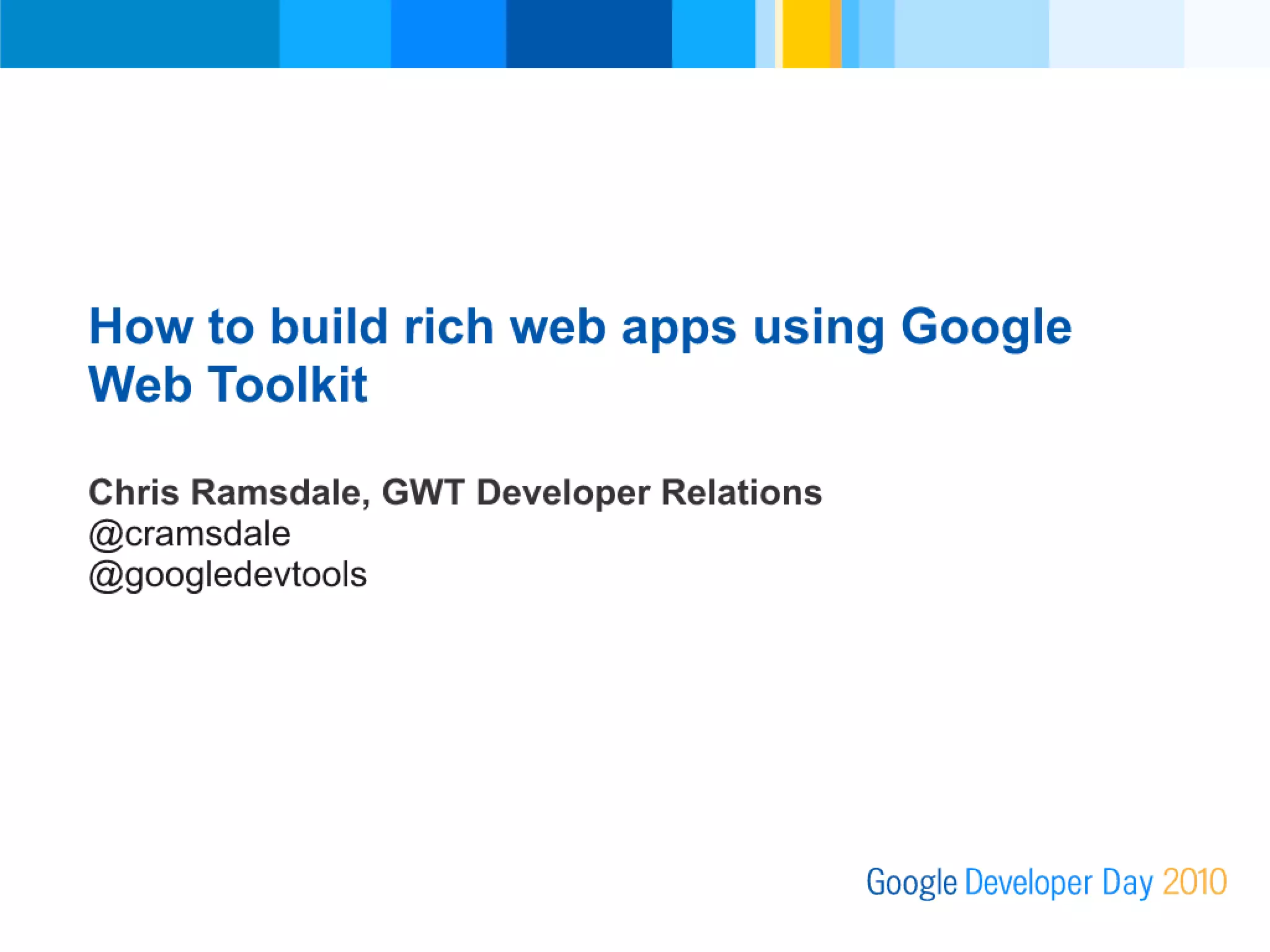 How to build rich web apps using Google Web Toolkit

Chris Ramsdale, GWT Developer Relations
@cramsdale
@googledevtools

Google Developer Day 2010